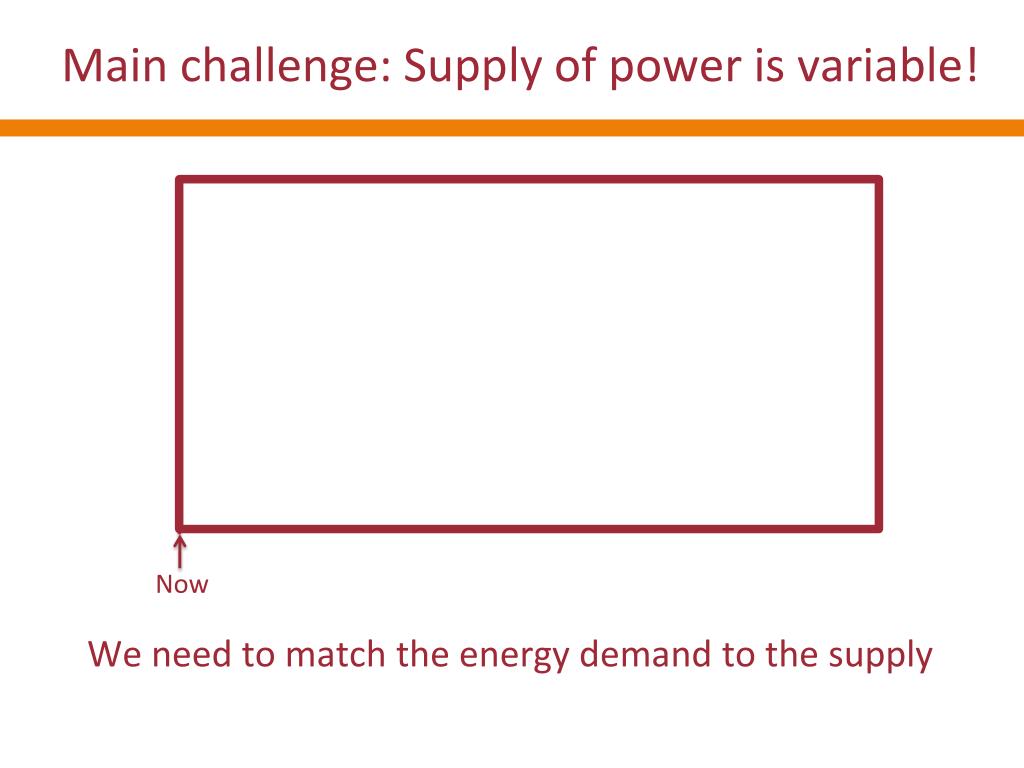 Main challenge: Supply of power is variable!

Now

We need to match the energy demand to the supply